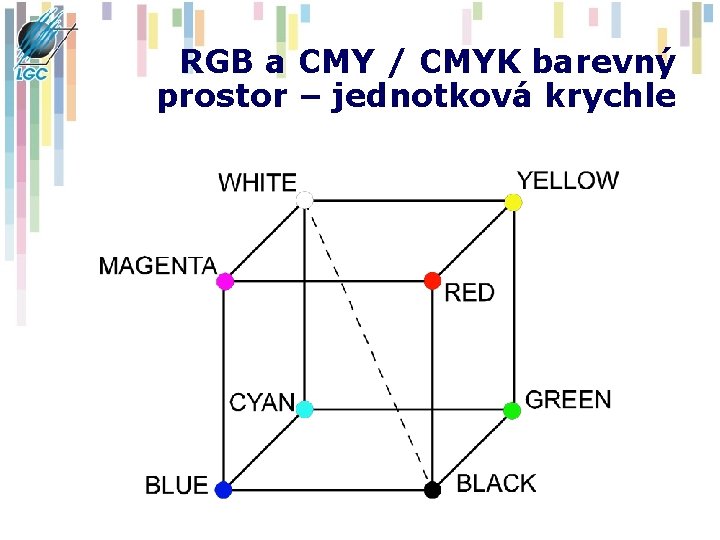 LGC

RGB a CMY / CMYK barevný prostor – jednotková krychle

WHITE
YELLOW
MAGENTA
RED
CYAN
GREEN
BLUE
BLACK